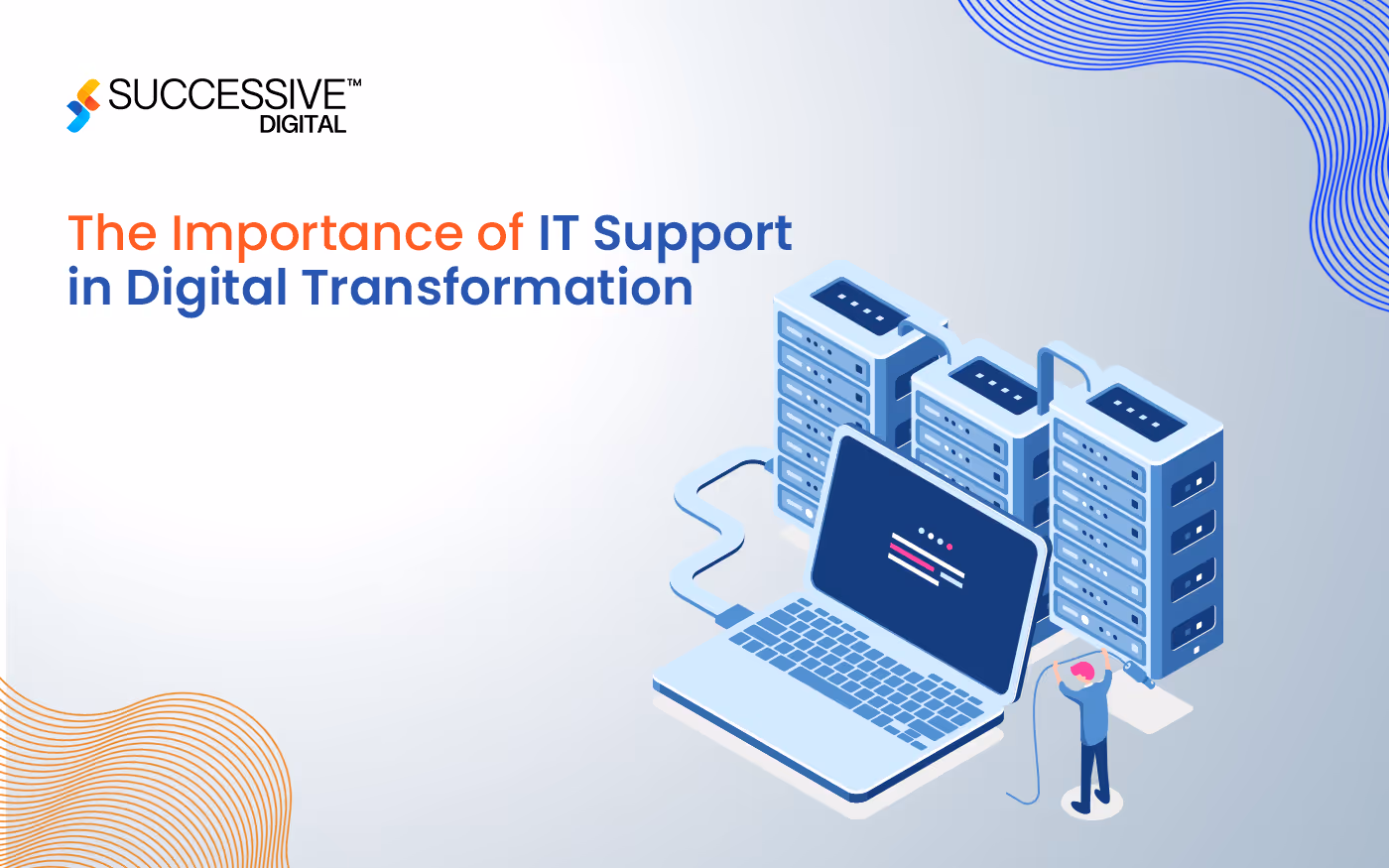 SUCCESSIVE™
DIGITAL

The Importance of IT Support in Digital Transformation